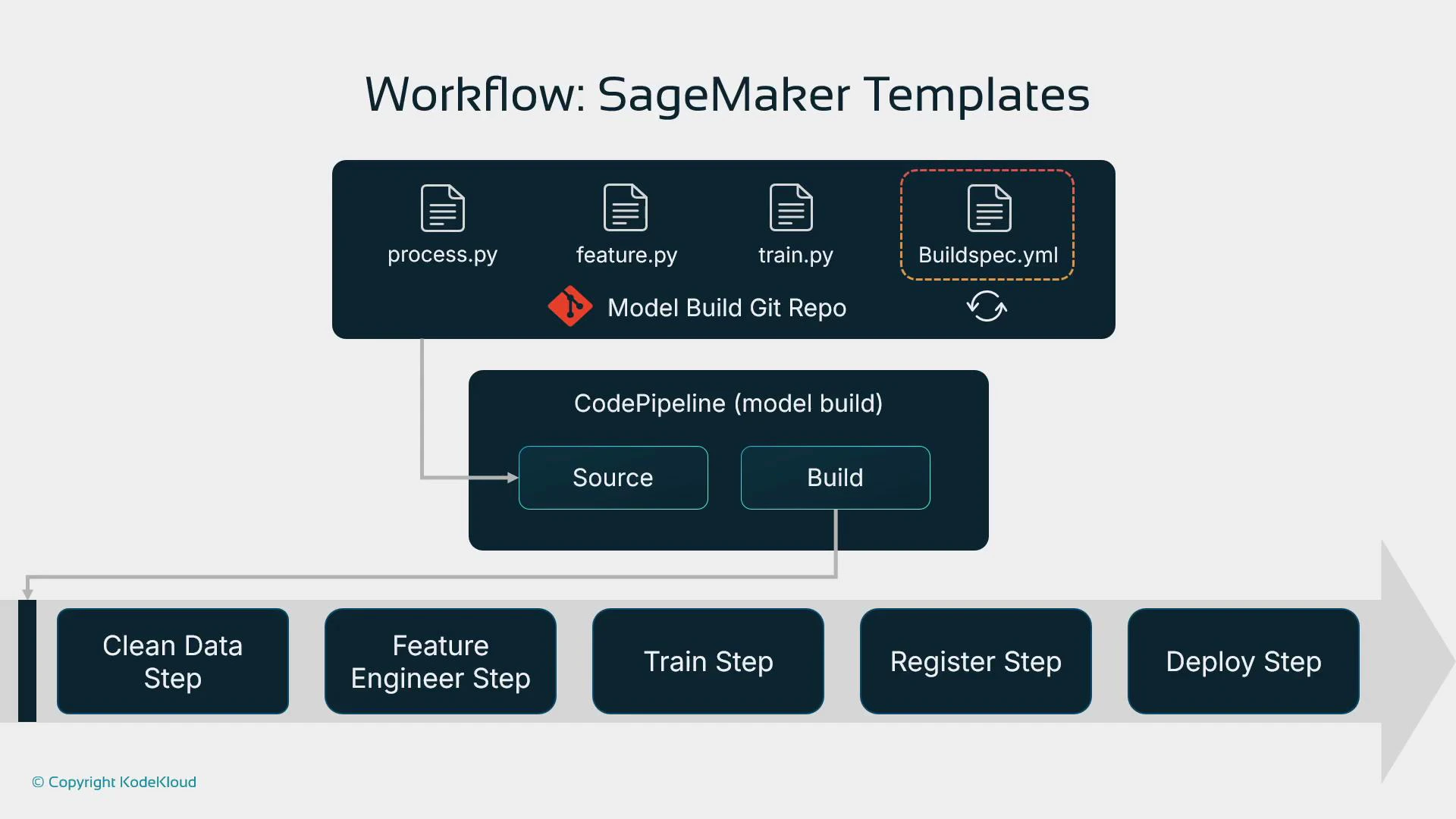 Workflow: SageMaker Templates

process.py

feature.py

train.py

Buildspec.yml

Model Build Git Repo

CodePipeline (model build)

Source

Build

Clean Data Step

Feature Engineer Step

Train Step

Register Step

Deploy Step

© Copyright KodeKloud